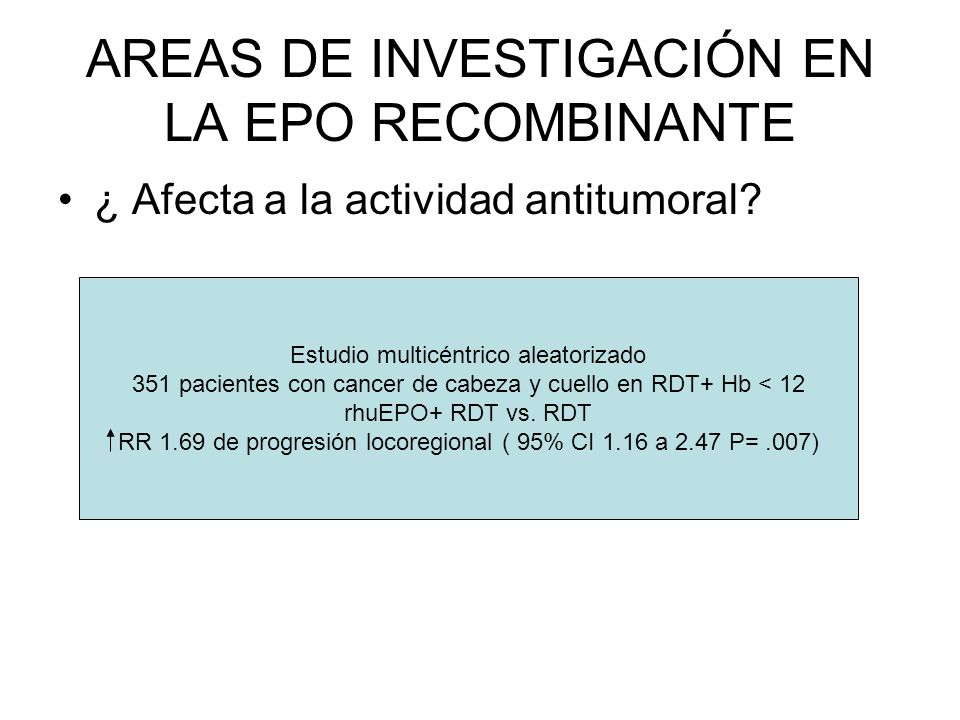 AREAS DE INVESTIGACIÓN EN LA EPO RECOMBINANTE

• ¿ Afecta a la actividad antitumoral?

Estudio multicéntrico aleatorizado
351 pacientes con cancer de cabeza y cuello en RDT+ Hb < 12
rhuEPO+ RDT vs. RDT
↑RR 1.69 de progresión locoregional ( 95% CI 1.16 a 2.47 P= .007)